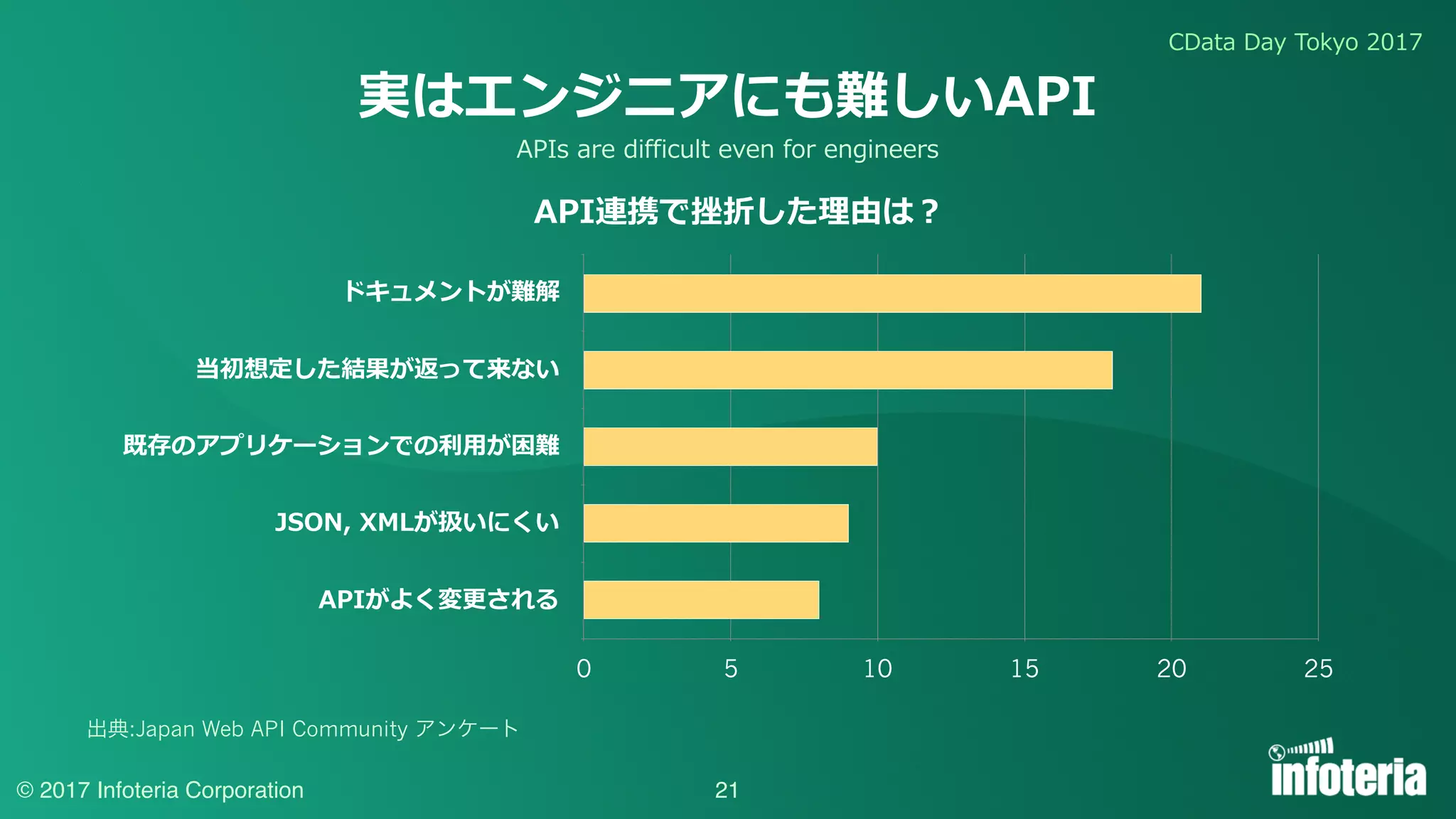 CData Day Tokyo 2017

実はエンジニアにも難しいAPI

APIs are difficult even for engineers

API連携で挫折した理由は？

ドキュメントが難解

当初想定した結果が返って来ない

既存のアプリケーションでの利用が困難

JSON, XMLが扱いにくい

APIがよく変更される

0 5 10 15 20 25

出典:Japan Web API Community アンケート

© 2017 Infoteria Corporation

21

infoteria